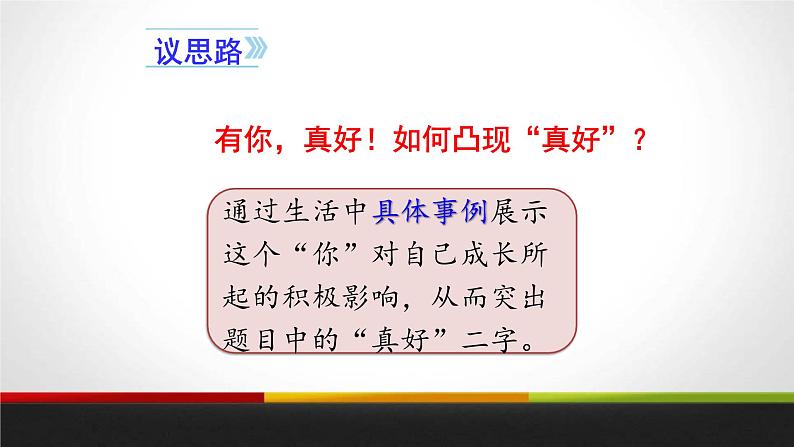 议思路

有你，真好！如何凸现“真好”？

通过生活中具体事例展示这个“你”对自己成长所起的积极影响，从而突出题目中的“真好”二字。